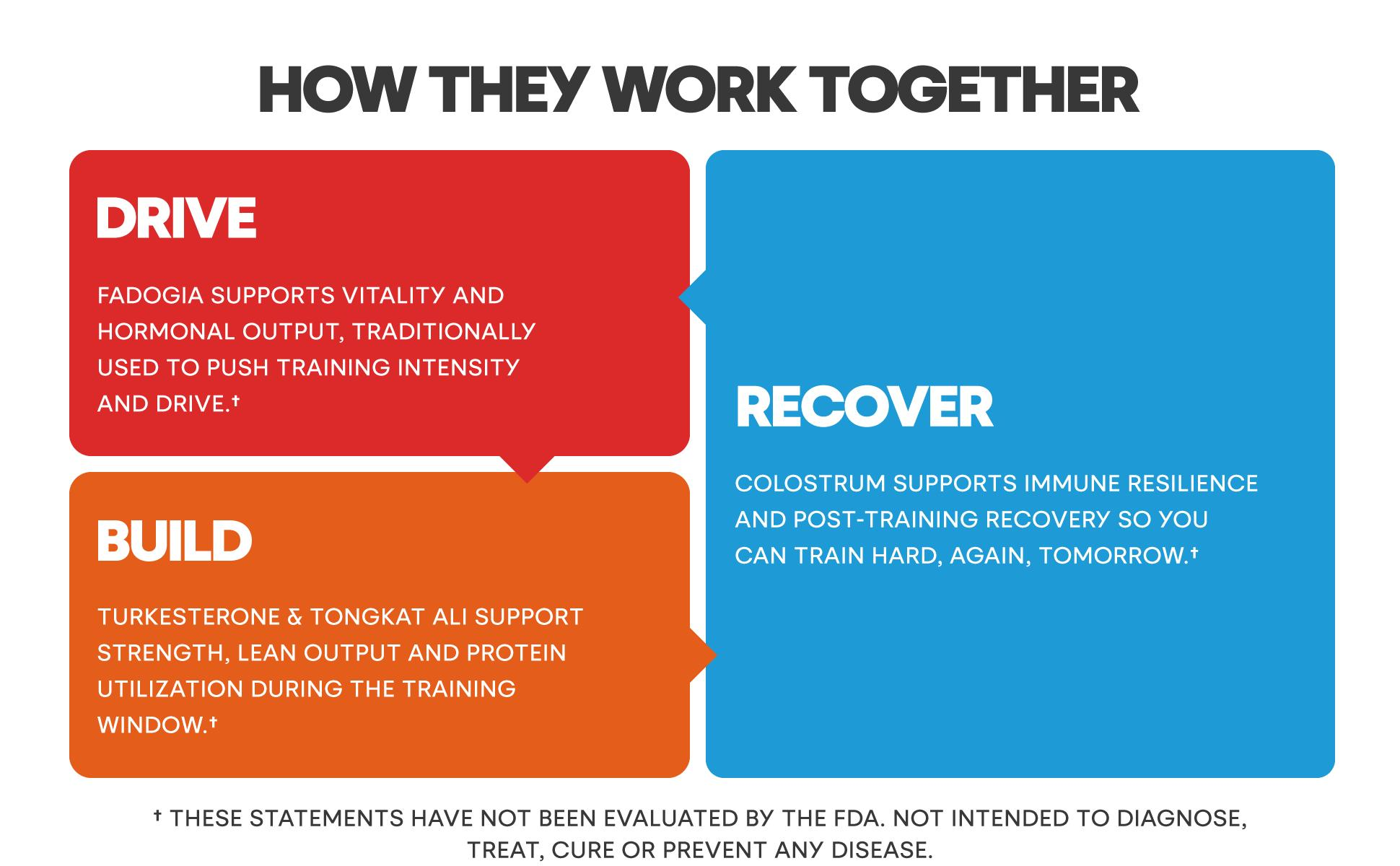 HOW THEY WORK TOGETHER

DRIVE

FADOGIA SUPPORTS VITALITY AND HORMONAL OUTPUT, TRADITIONALLY USED TO PUSH TRAINING INTENSITY AND DRIVE.†

BUILD

TURKESTERONE & TONGKAT ALI SUPPORT STRENGTH, LEAN OUTPUT AND PROTEIN UTILIZATION DURING THE TRAINING WINDOW.†

RECOVER

COLOSTRUM SUPPORTS IMMUNE RESILIENCE AND POST-TRAINING RECOVERY SO YOU CAN TRAIN HARD, AGAIN, TOMORROW.†

† THESE STATEMENTS HAVE NOT BEEN EVALUATED BY THE FDA. NOT INTENDED TO DIAGNOSE, TREAT, CURE OR PREVENT ANY DISEASE.